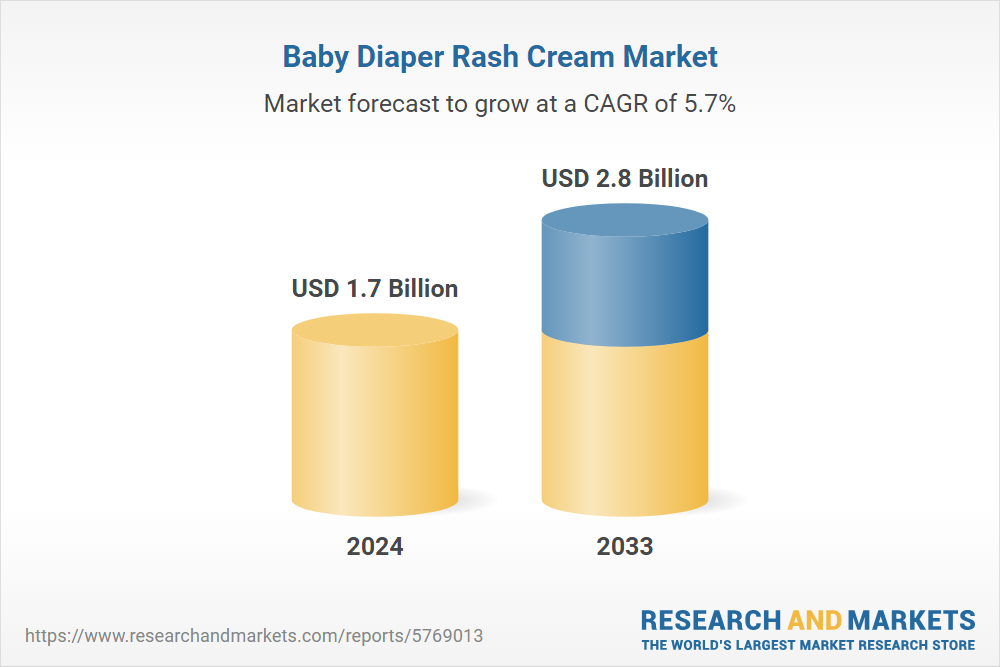 Baby Diaper Rash Cream Market

Market forecast to grow at a CAGR of 5.7%

USD 1.7 Billion

USD 2.8 Billion

2024

2033

https://www.researchandmarkets.com/reports/5769013

RESEARCH AND MARKETS
THE WORLD'S LARGEST MARKET RESEARCH STORE